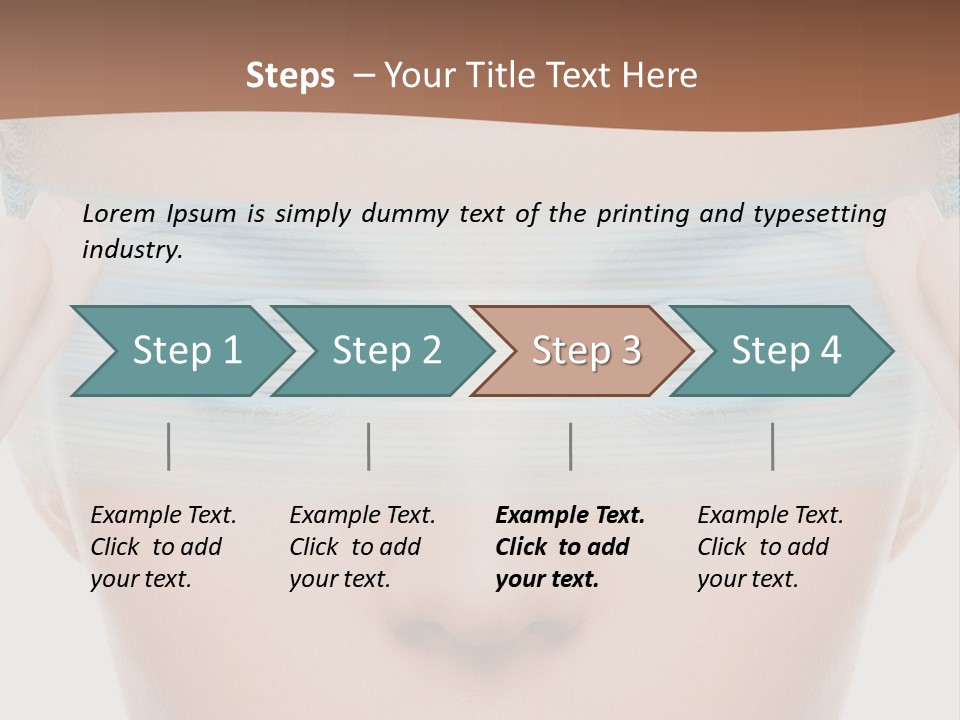 Steps – Your Title Text Here

Lorem Ipsum is simply dummy text of the printing and typesetting industry.

Step 1

Step 2

Step 3

Step 4

Example Text. Click to add your text.

Example Text. Click to add your text.

Example Text. Click to add your text.

Example Text. Click to add your text.